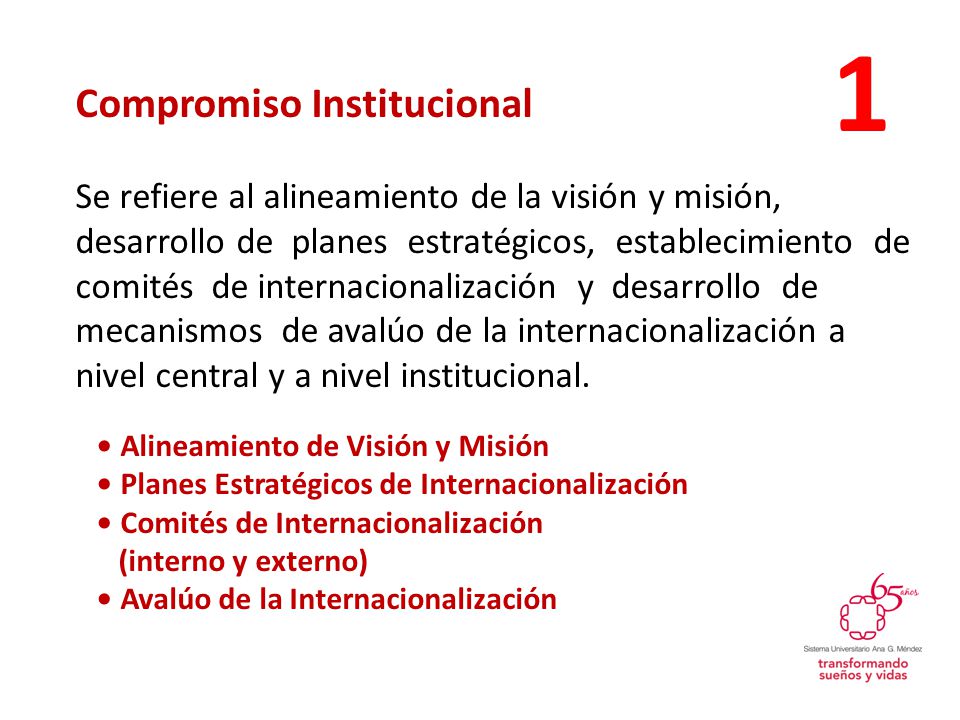 Compromiso Institucional

1

Se refiere al alineamiento de la visión y misión, desarrollo de planes estratégicos, establecimiento de comités de internacionalización y desarrollo de mecanismos de avalúo de la internacionalización a nivel central y a nivel institucional.

• Alineamiento de Visión y Misión
• Planes Estratégicos de Internacionalización
• Comités de Internacionalización (interno y externo)
• Avalúo de la Internacionalización

65 años
Sistema Universitario Ana G. Méndez
transformando sueños y vidas